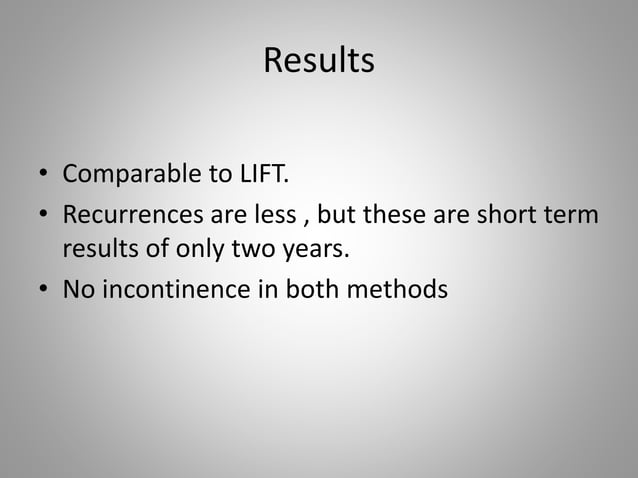 Results

• Comparable to LIFT.
• Recurrences are less , but these are short term results of only two years.
• No incontinence in both methods